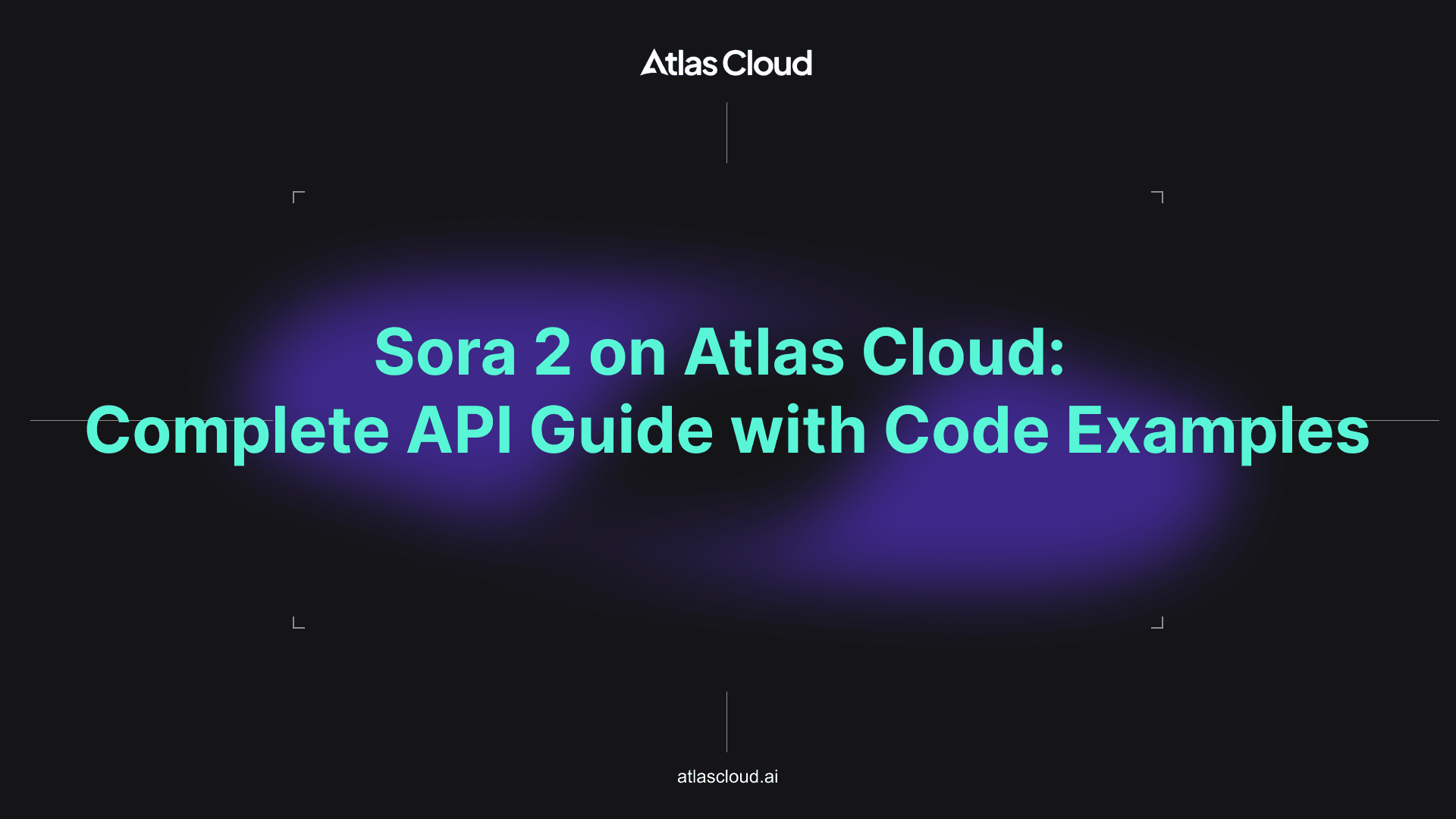 Atlas Cloud

Sora 2 on Atlas Cloud:
Complete API Guide with Code Examples

atlascloud.ai